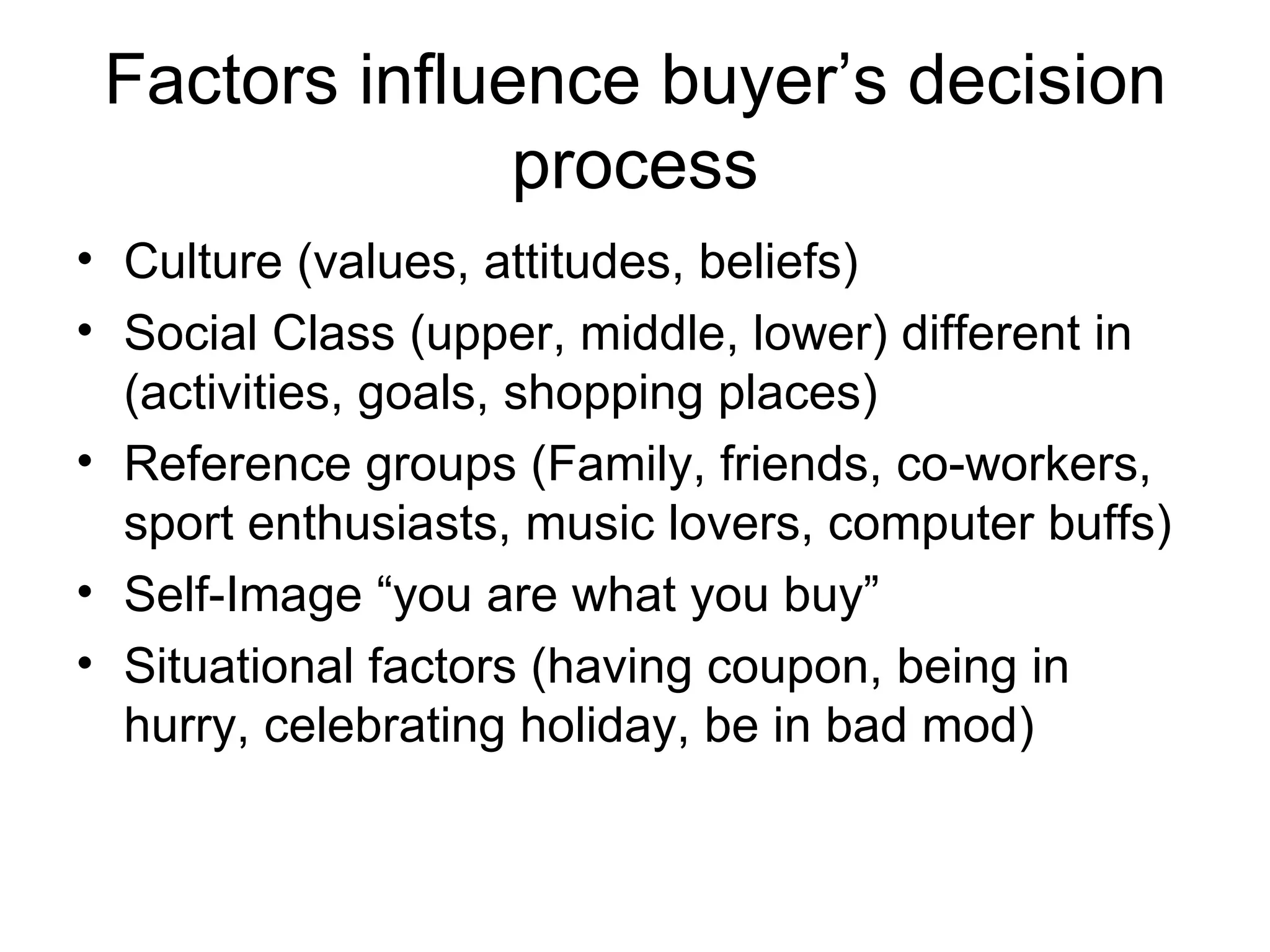 Factors influence buyer’s decision process

• Culture (values, attitudes, beliefs)
• Social Class (upper, middle, lower) different in (activities, goals, shopping places)
• Reference groups (Family, friends, co-workers, sport enthusiasts, music lovers, computer buffs)
• Self-Image “you are what you buy”
• Situational factors (having coupon, being in hurry, celebrating holiday, be in bad mod)